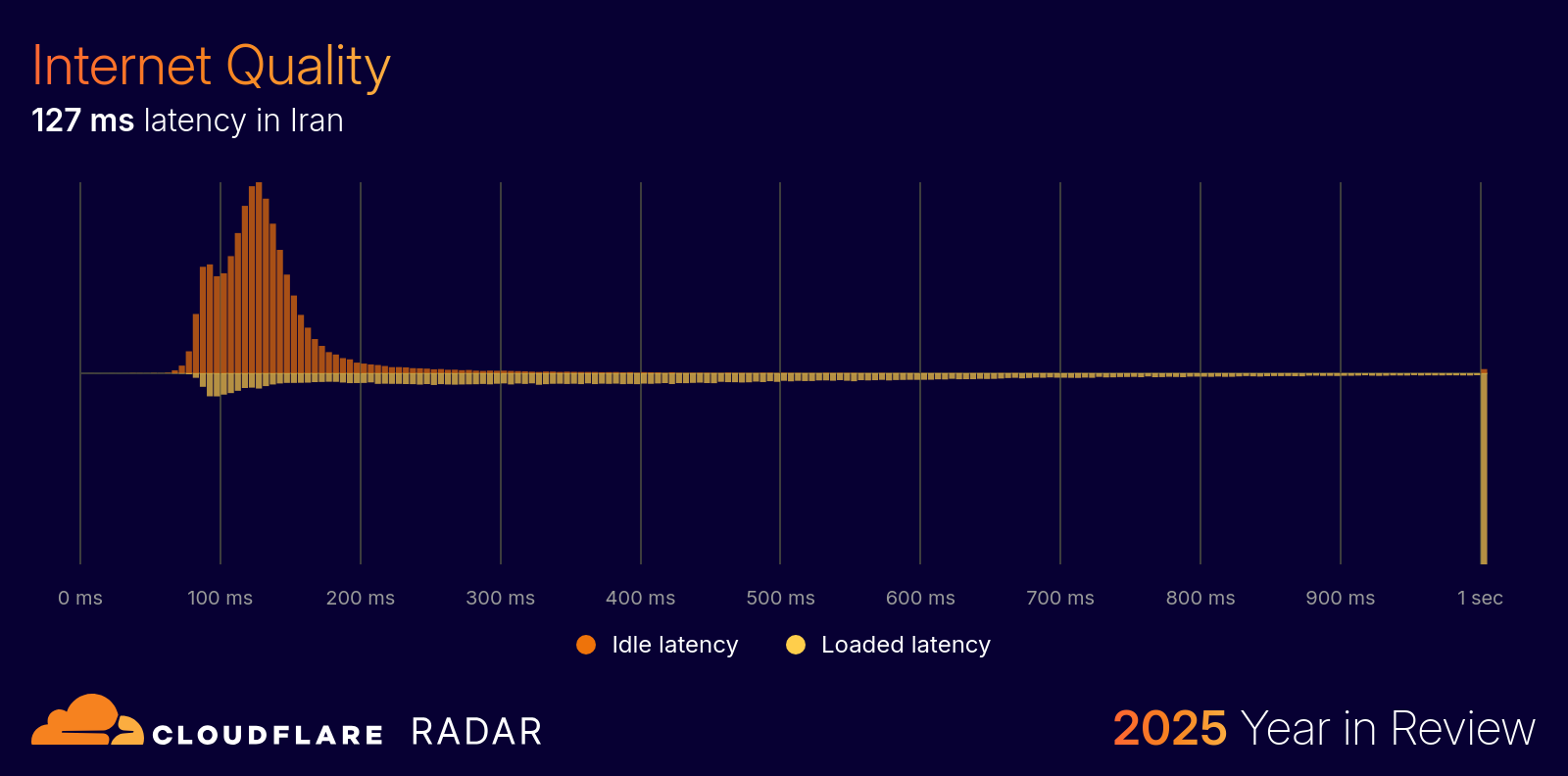 Internet Quality

127 ms latency in Iran

0 ms
100 ms
200 ms
300 ms
400 ms
500 ms
600 ms
700 ms
800 ms
900 ms
1 sec

Idle latency
Loaded latency

CLOUDFLARE RADAR

2025 Year in Review